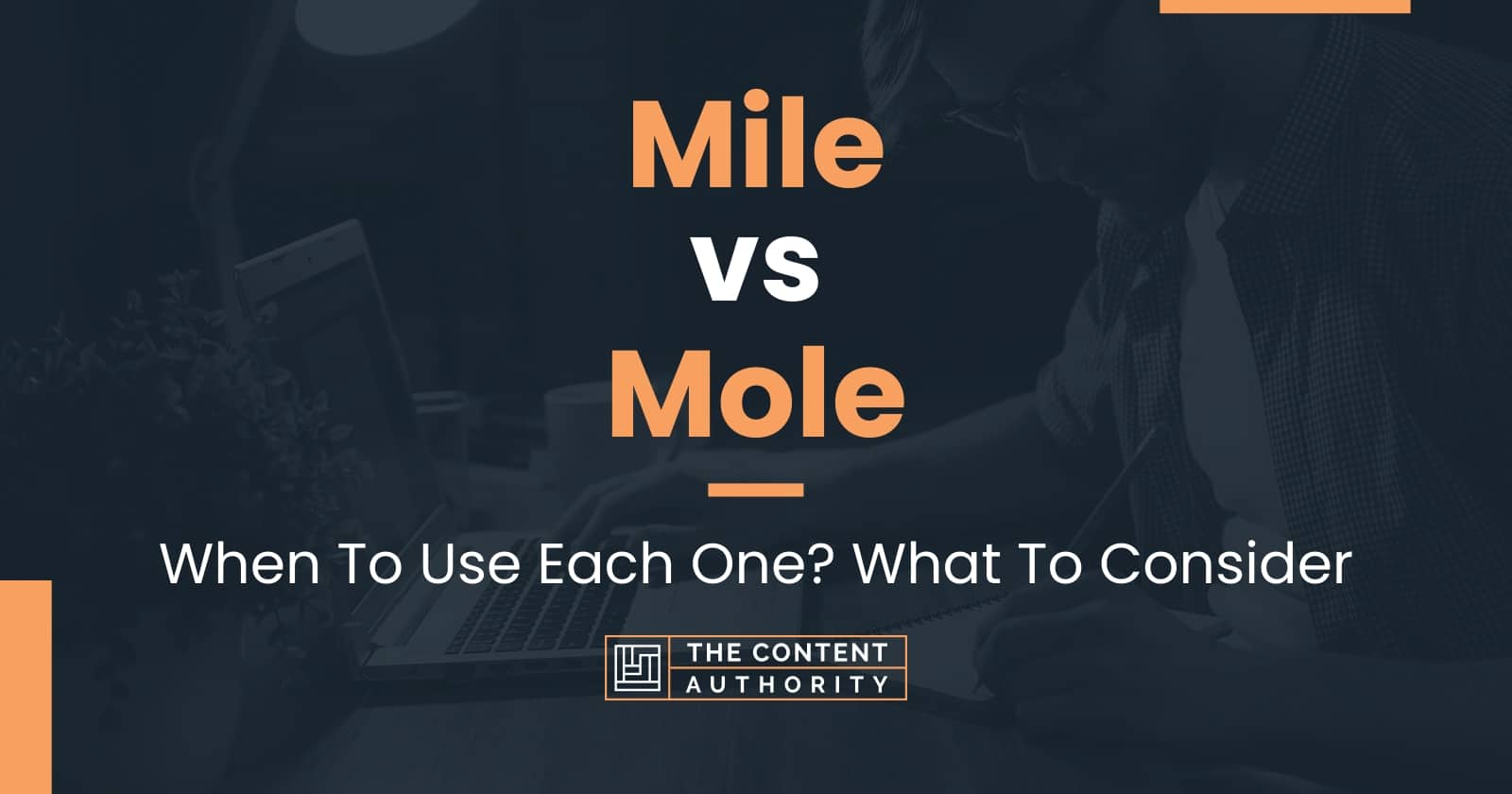 Mile
vs
Mole

When To Use Each One? What To Consider

THE CONTENT
AUTHORITY